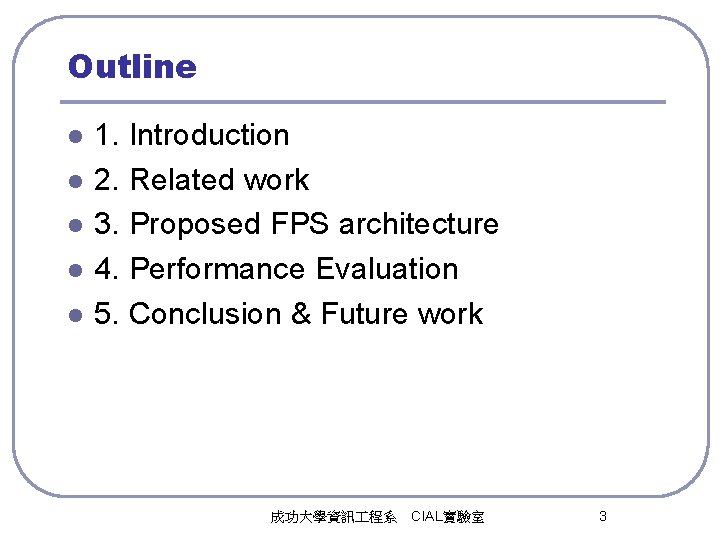 Outline

- 1. Introduction
- 2. Related work
- 3. Proposed FPS architecture
- 4. Performance Evaluation
- 5. Conclusion & Future work

成功大學資訊工程系 CIAL實驗室

3